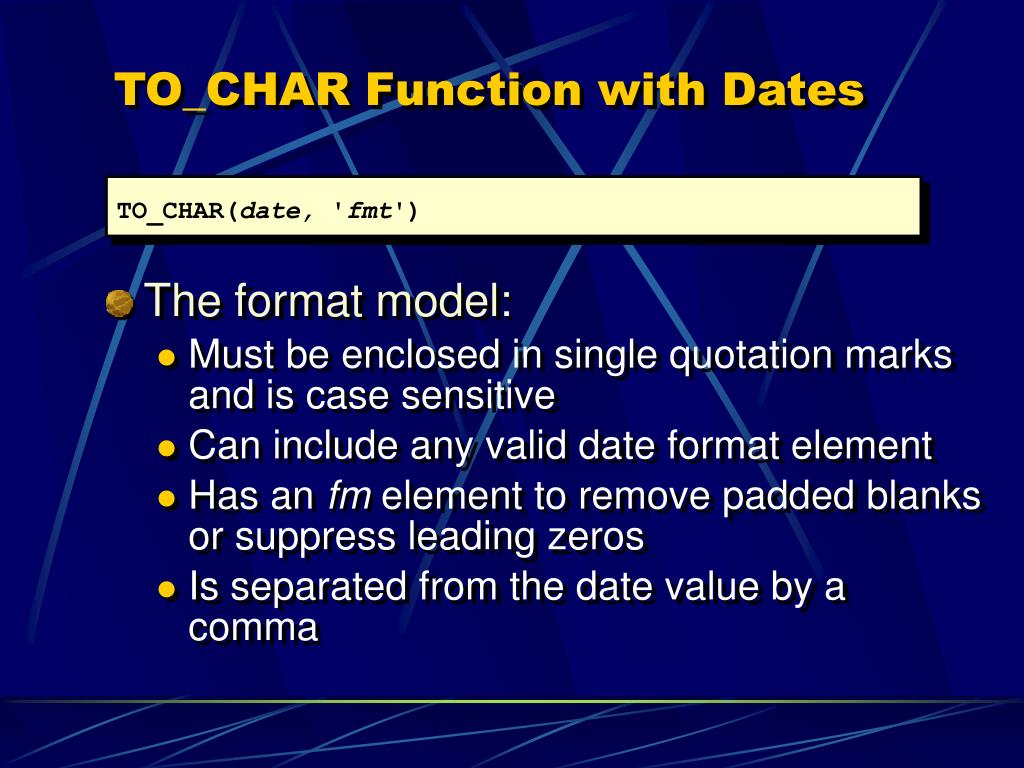 TO_CHAR Function with Dates

TO_CHAR(date, 'fmt')

The format model:

- Must be enclosed in single quotation marks and is case sensitive
- Can include any valid date format element
- Has an fm element to remove padded blanks or suppress leading zeros
- Is separated from the date value by a comma